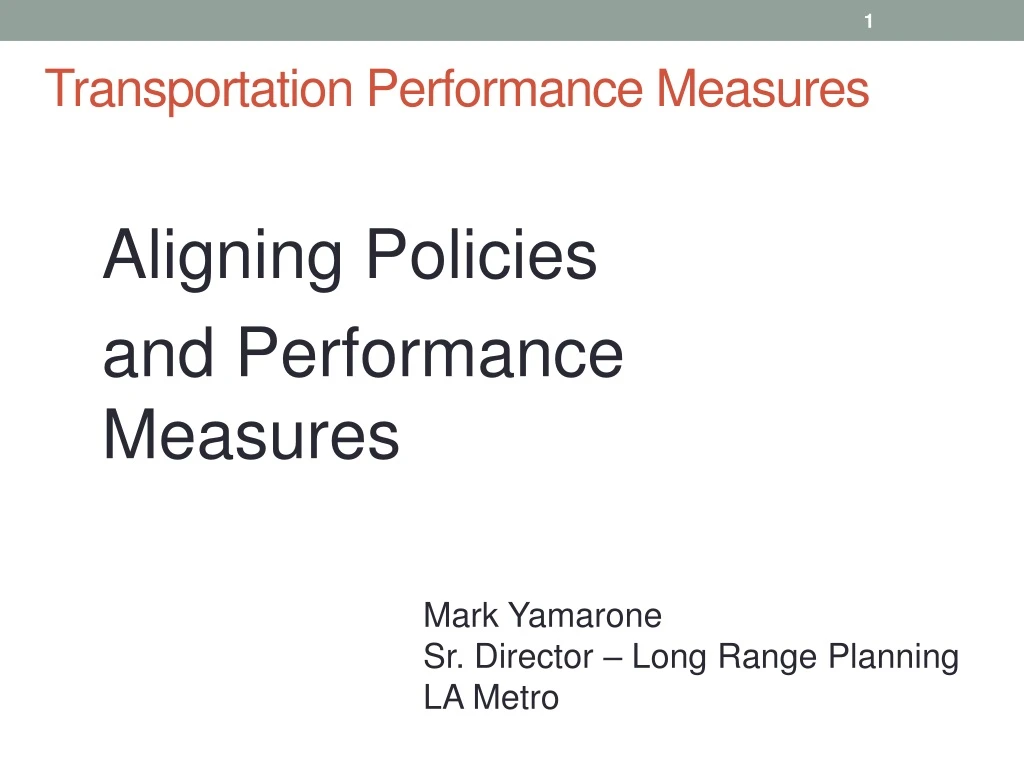 1

Transportation Performance Measures

Aligning Policies
and Performance Measures

Mark Yamarone
Sr. Director – Long Range Planning
LA Metro